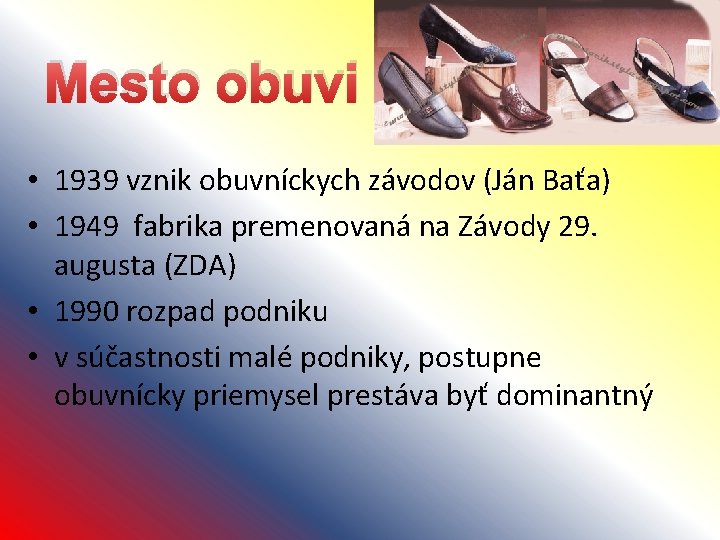 Mesto obuvi

• 1939 vznik obuvníckych závodov (Ján Baťa)
• 1949 fabrika premenovaná na Závody 29. augusta (ZDA)
• 1990 rozpad podniku
• v súčastnosti malé podniky, postupne obuvnícky priemysel prestáva byť dominantný